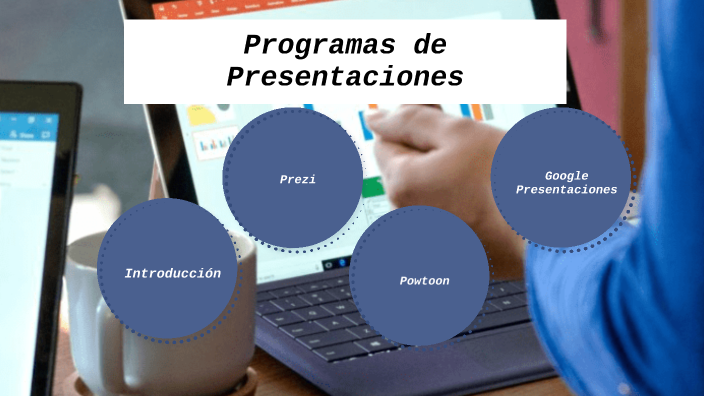 Programas de Presentaciones

Introducción

Prezi

Powtoon

Google Presentaciones